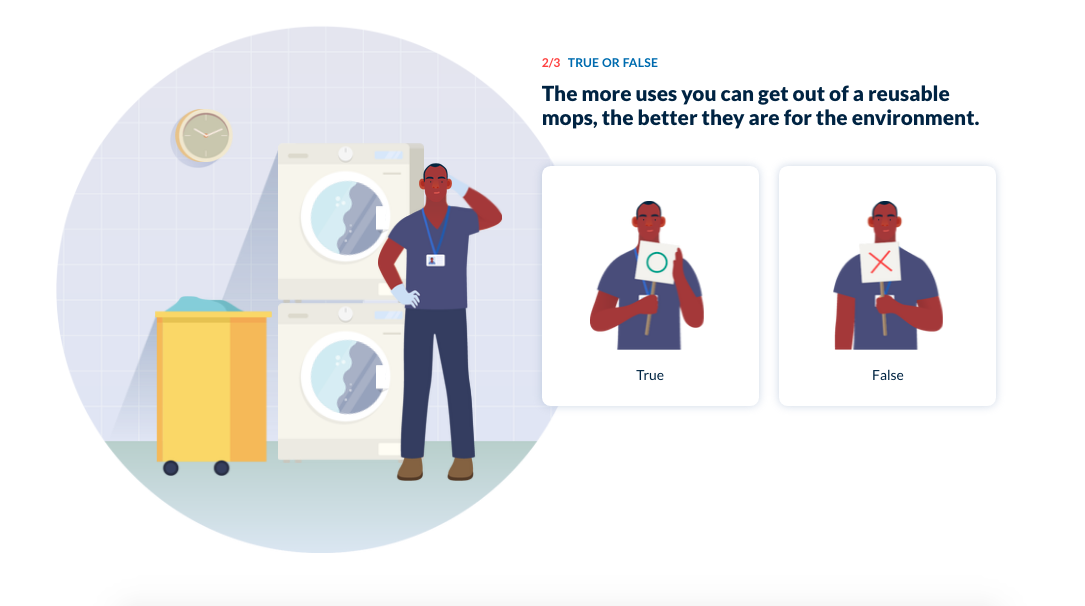 2/3 TRUE OR FALSE

The more uses you can get out of a reusable mops, the better they are for the environment.

True

False